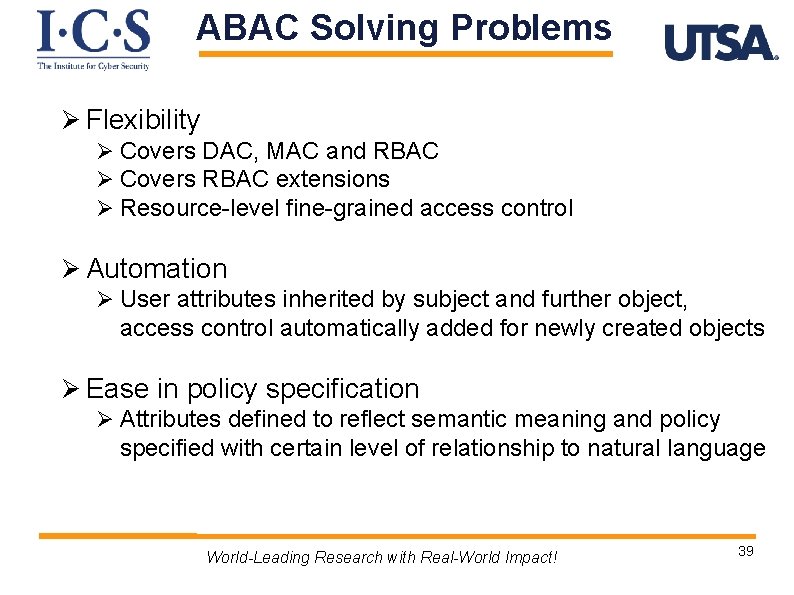 I·C·S
The Institute for Cyber Security

ABAC Solving Problems

UTSA.

➢ Flexibility
➢ Covers DAC, MAC and RBAC
➢ Covers RBAC extensions
➢ Resource-level fine-grained access control

➢ Automation
➢ User attributes inherited by subject and further object, access control automatically added for newly created objects

➢ Ease in policy specification
➢ Attributes defined to reflect semantic meaning and policy specified with certain level of relationship to natural language

World-Leading Research with Real-World Impact!

39